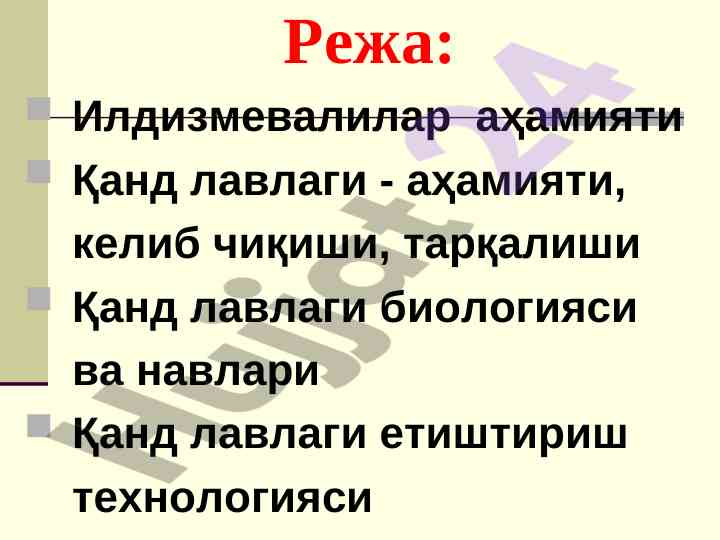 Режа:

Илдизмевалилар аҳамияти

Қанд лавлаги - аҳамияти, келиб чиқиши, тарқалиши

Қанд лавлаги биологияси ва навлари

Қанд лавлаги етиштириш технологияси

Hujjat24